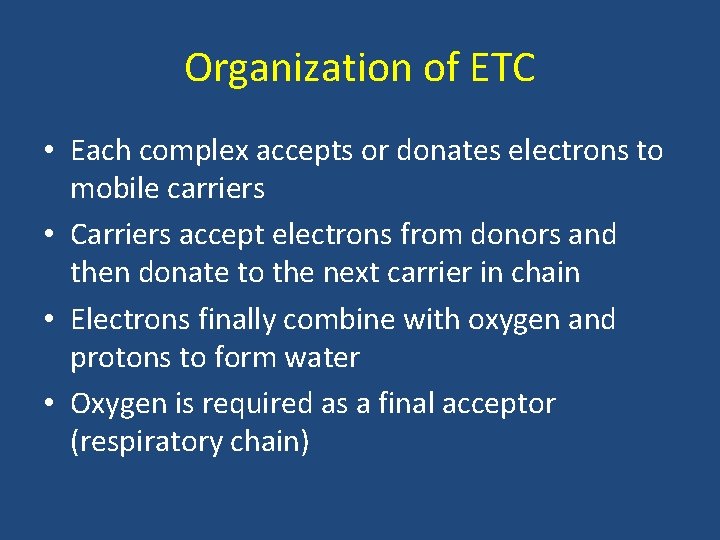 Organization of ETC

• Each complex accepts or donates electrons to mobile carriers

• Carriers accept electrons from donors and then donate to the next carrier in chain

• Electrons finally combine with oxygen and protons to form water

• Oxygen is required as a final acceptor (respiratory chain)